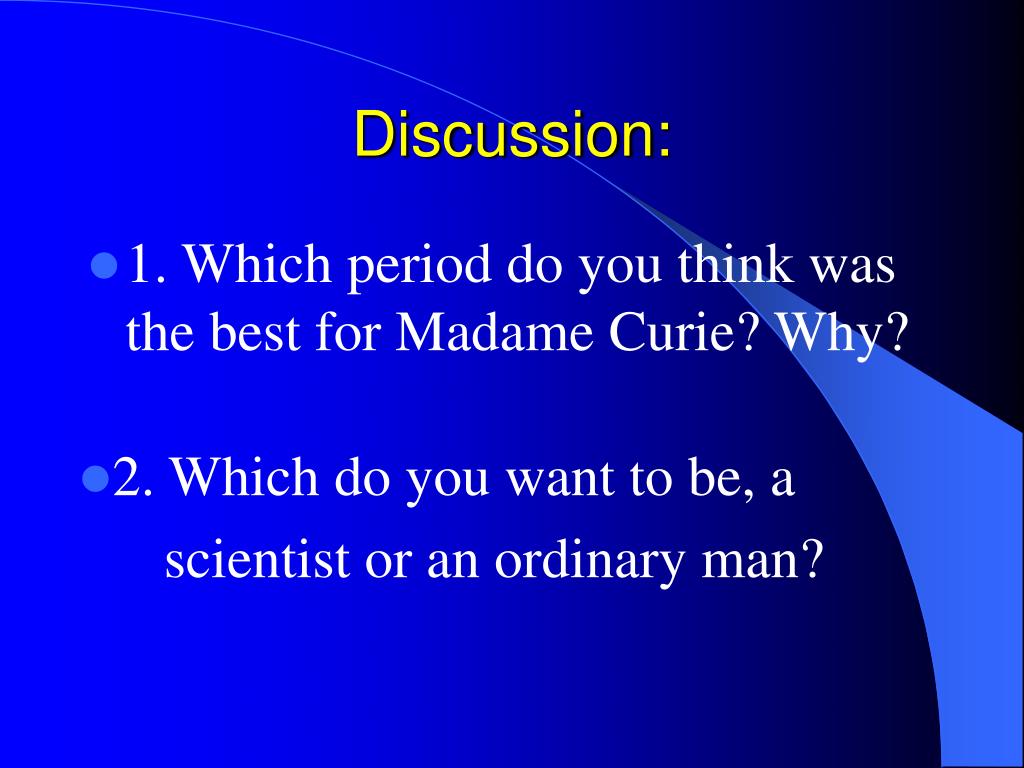 Discussion:

1. Which period do you think was the best for Madame Curie? Why?

2. Which do you want to be, a scientist or an ordinary man?